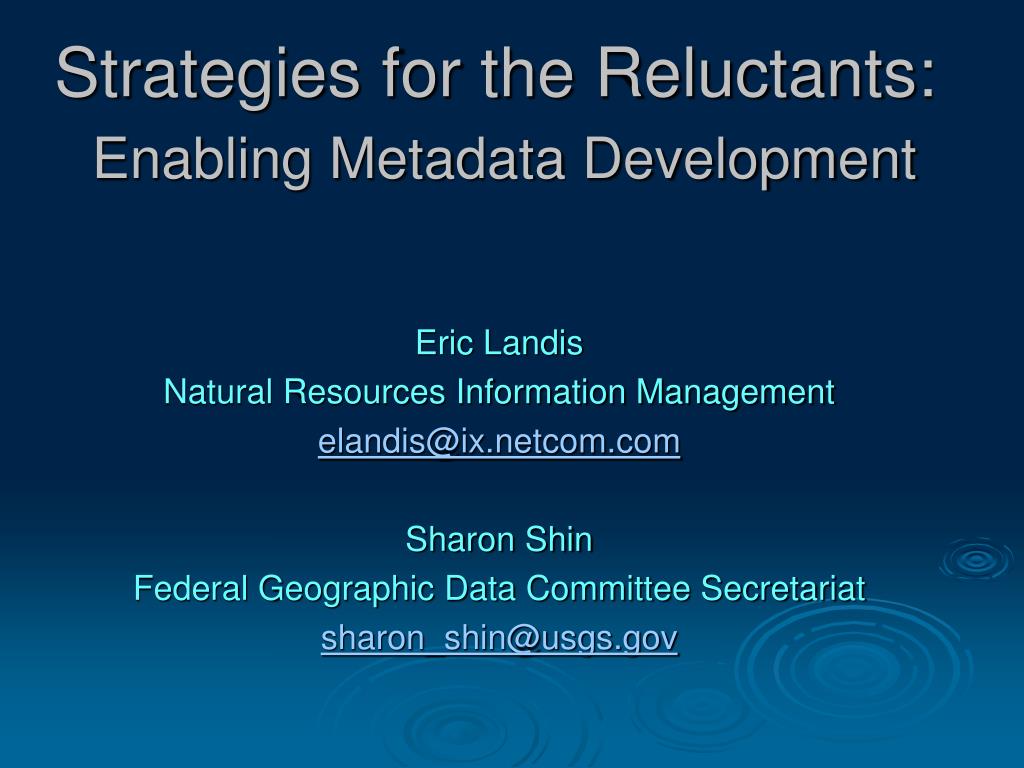 Strategies for the Reluctants:
Enabling Metadata Development

Eric Landis
Natural Resources Information Management
elandis@ix.netcom.com

Sharon Shin
Federal Geographic Data Committee Secretariat
sharon_shin@usgs.gov